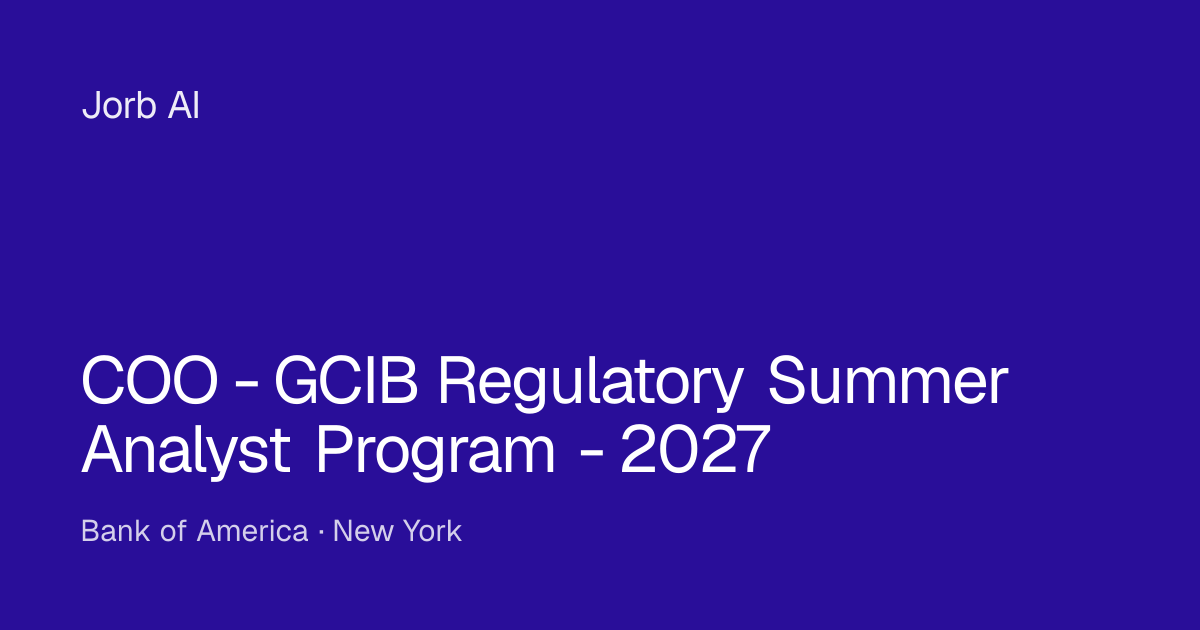 Jorb AI

COO - GCIB Regulatory Summer Analyst Program - 2027

Bank of America · New York